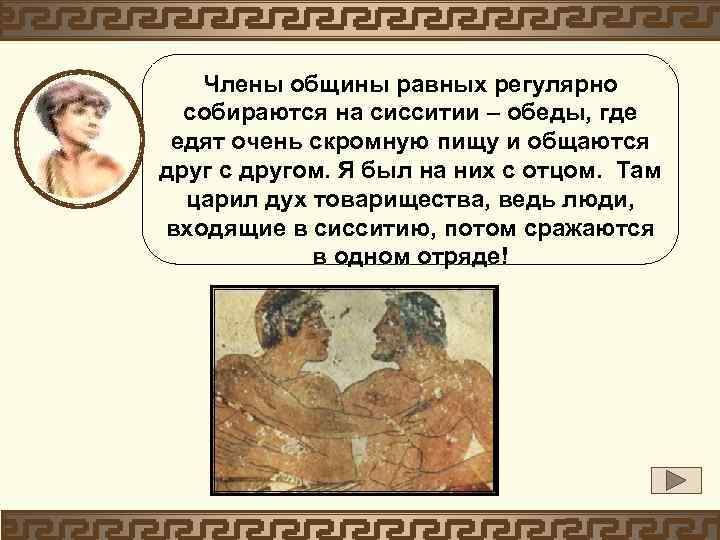 Члены общины равных регулярно собираются на сисситии – обеды, где едят очень скромную пищу и общаются друг с другом. Я был на них с отцом. Там царил дух товарищества, ведь люди, входящие в сисситию, потом сражаются в одном отряде!